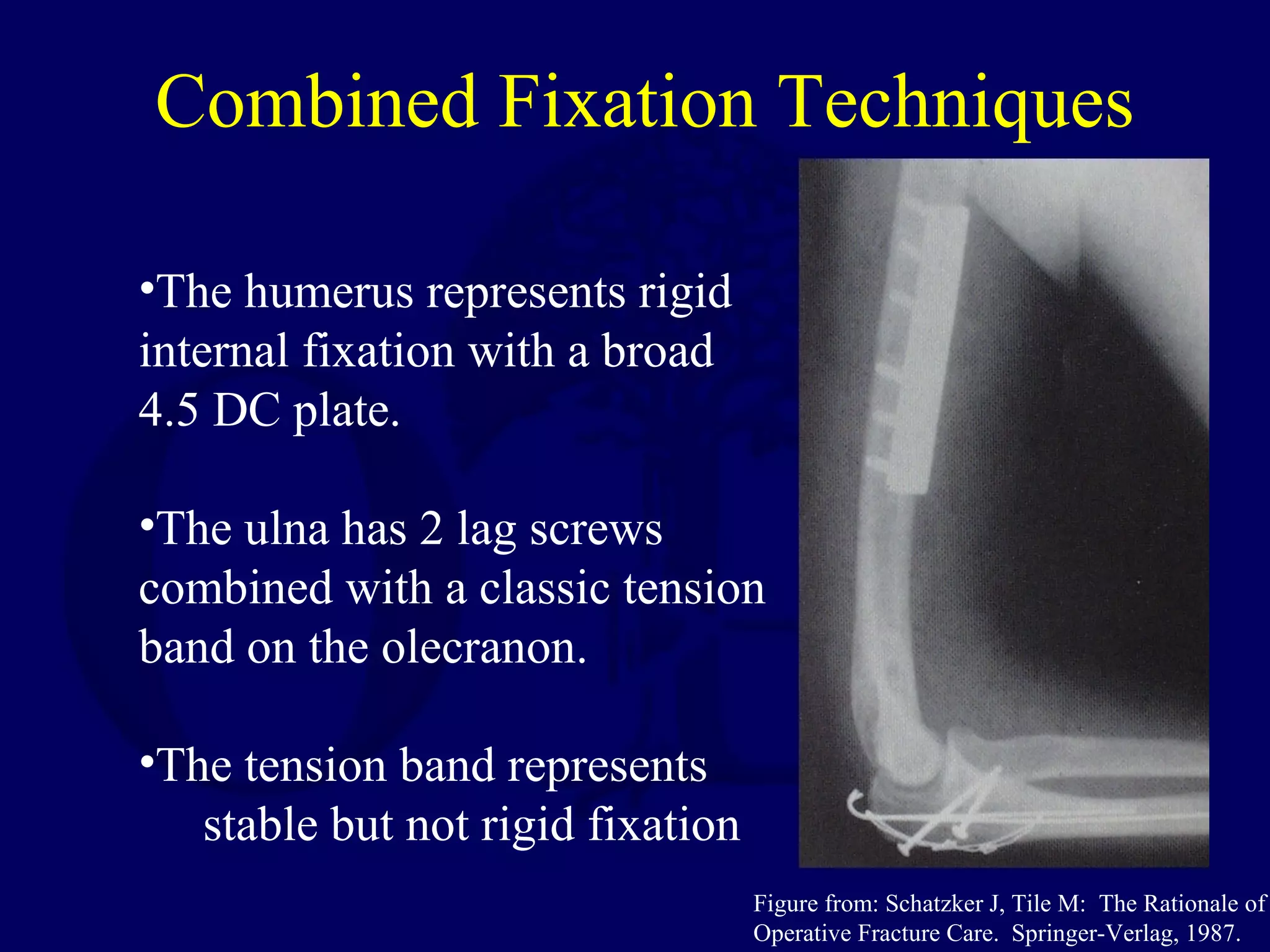 Combined Fixation Techniques

•The humerus represents rigid internal fixation with a broad 4.5 DC plate.

•The ulna has 2 lag screws combined with a classic tension band on the olecranon.

•The tension band represents stable but not rigid fixation

Figure from: Schatzker J, Tile M: The Rationale of Operative Fracture Care. Springer-Verlag, 1987.